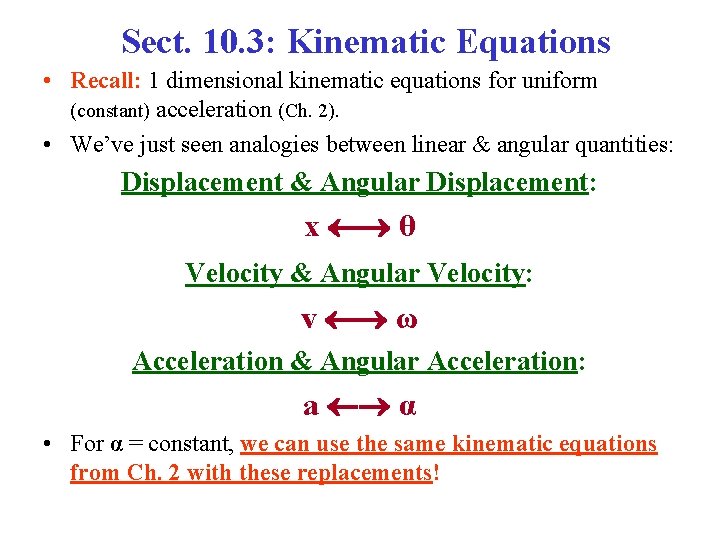 Sect. 10.3: Kinematic Equations

• Recall: 1 dimensional kinematic equations for uniform (constant) acceleration (Ch. 2).

• We've just seen analogies between linear & angular quantities:

Displacement & Angular Displacement:

$x \longleftrightarrow \theta$

Velocity & Angular Velocity:

$v \longleftrightarrow \omega$

Acceleration & Angular Acceleration:

$a \longleftrightarrow \alpha$

• For $\alpha$ = constant, we can use the same kinematic equations from Ch. 2 with these replacements!